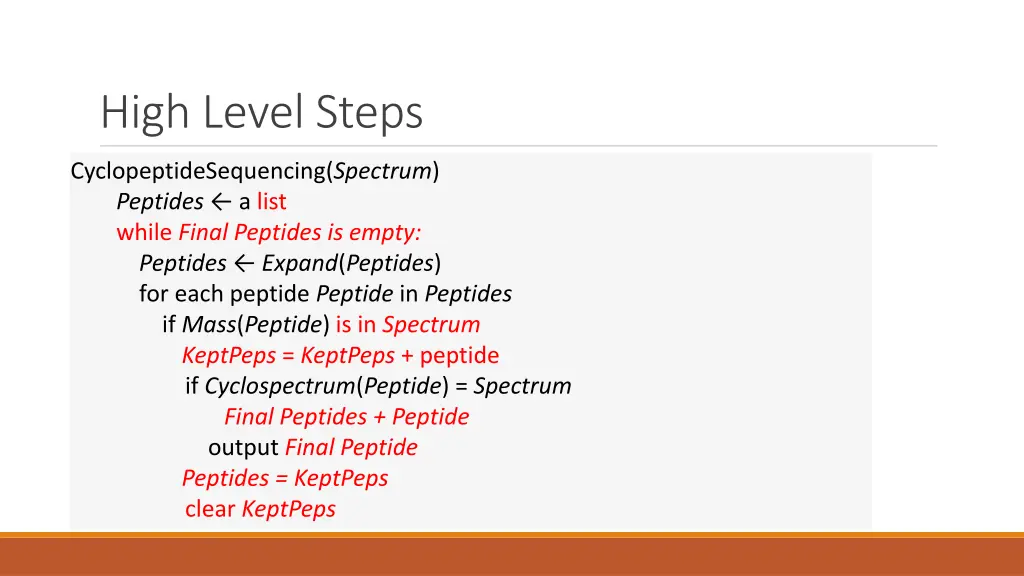 High Level Steps

CyclopeptideSequencing(Spectrum)
Peptides ← a list
while Final Peptides is empty:
Peptides ← Expand(Peptides)
for each peptide Peptide in Peptides
if Mass(Peptide) is in Spectrum
KeptPeps = KeptPeps + peptide
if Cyclospectrum(Peptide) = Spectrum
Final Peptides + Peptide
output Final Peptide
Peptides = KeptPeps
clear KeptPeps